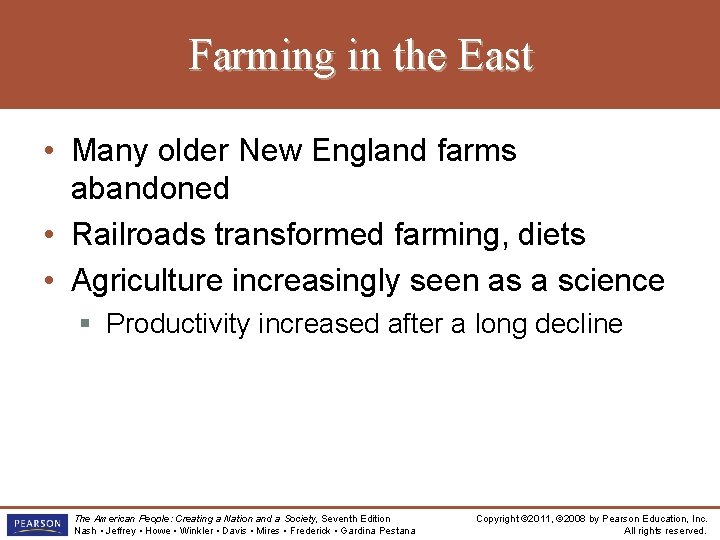 Farming in the East

• Many older New England farms abandoned
• Railroads transformed farming, diets
• Agriculture increasingly seen as a science
▪ Productivity increased after a long decline

PEARSON

The American People: Creating a Nation and a Society, Seventh Edition
Nash • Jeffrey • Howe • Winkler • Davis • Mires • Frederick • Gardina Pestana

Copyright ©2011, ©2008 by Pearson Education, Inc.
All rights reserved.